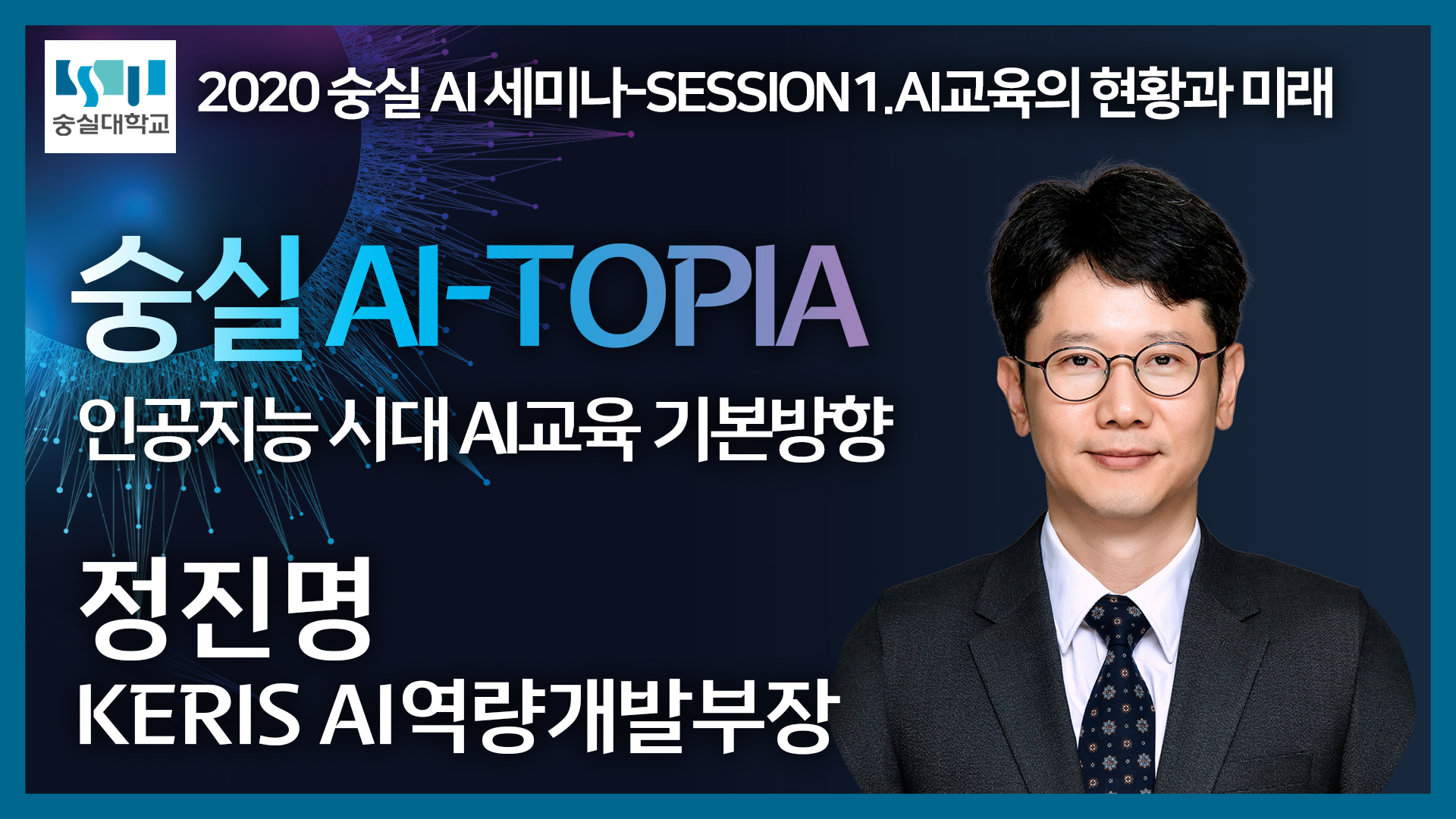 숭실대학교

2020 숭실 AI 세미나-SESSION 1. AI교육의 현황과 미래

숭실 AI-TOPIA

인공지능 시대 AI교육 기본방향

정진명

KERIS AI역량개발부장